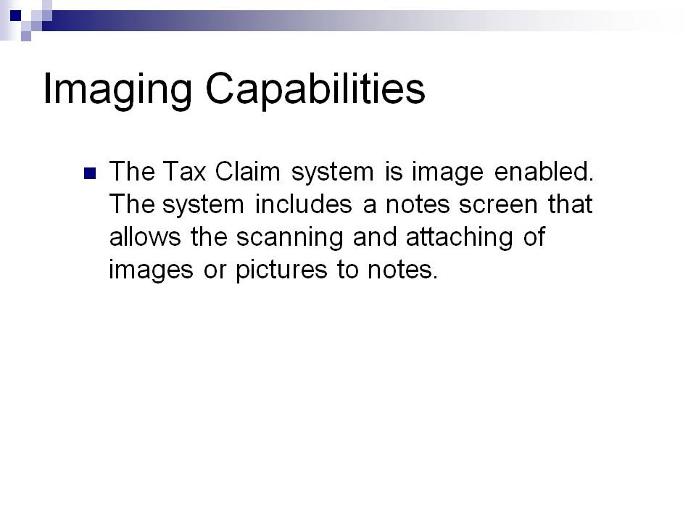 Imaging Capabilities

The Tax Claim system is image enabled. The system includes a notes screen that allows the scanning and attaching of images or pictures to notes.